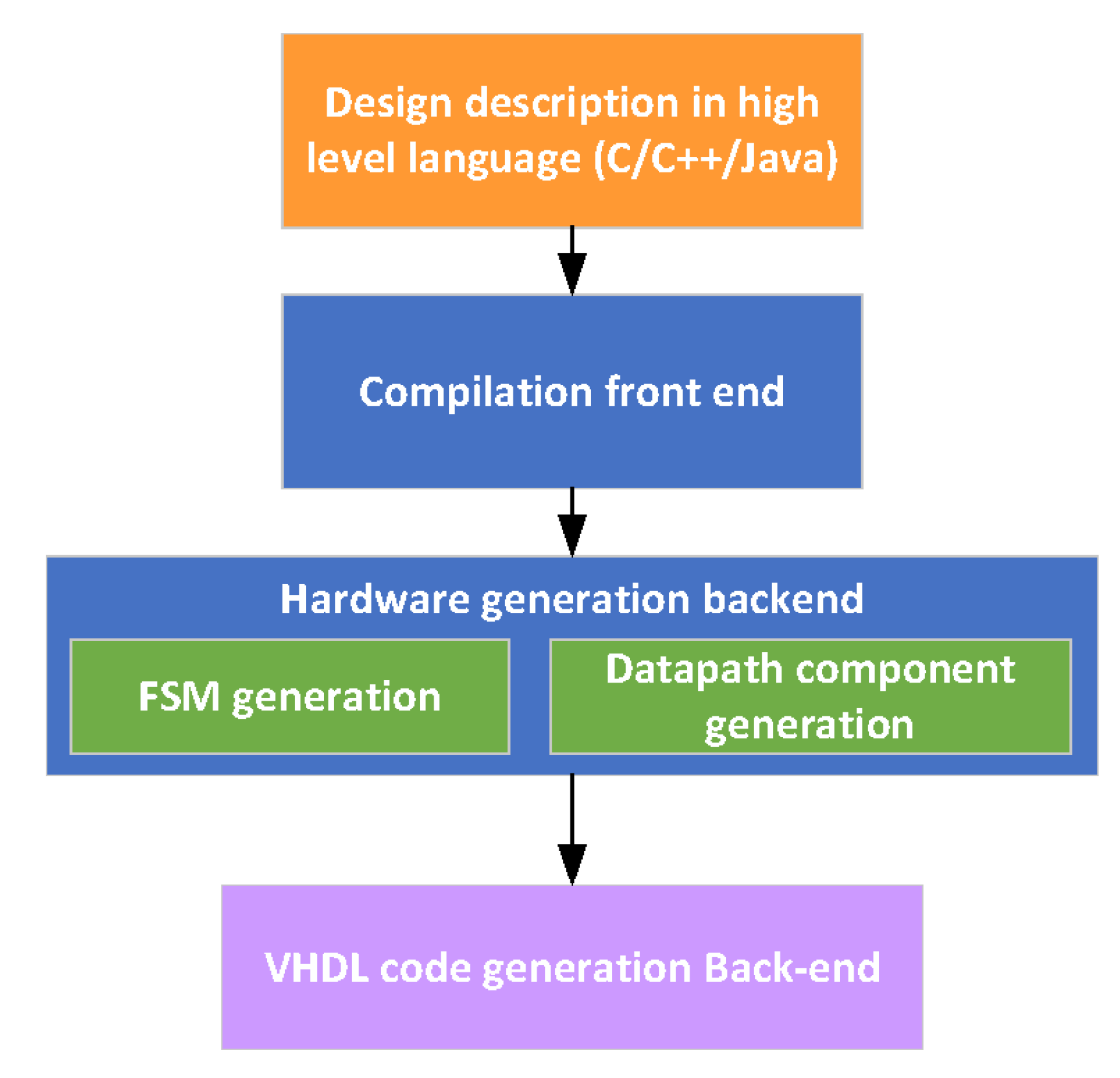 Design description in high level language (C/C++/Java)

Compilation front end

Hardware generation backend

FSM generation

Datapath component generation

VHDL code generation Back-end